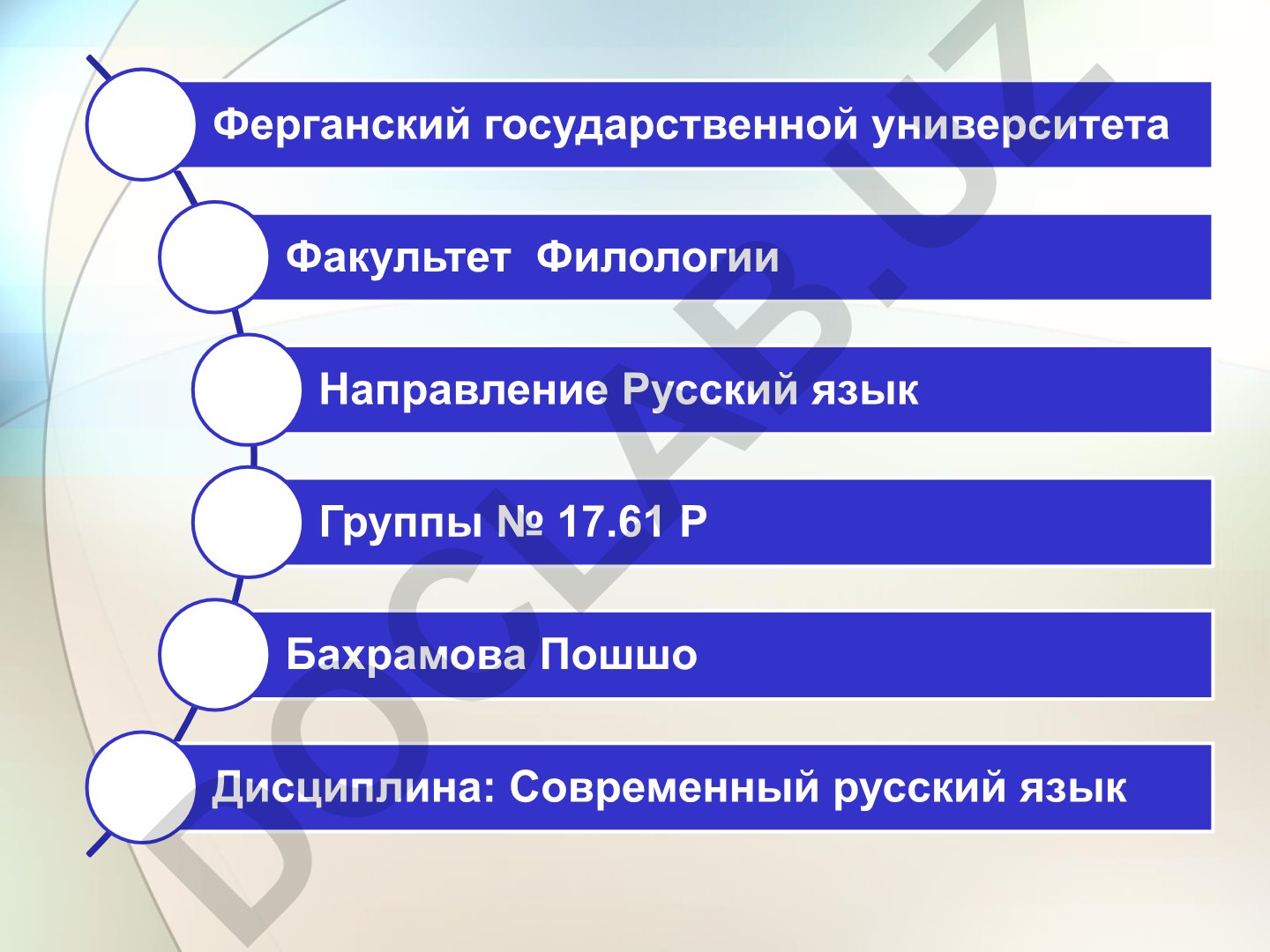 Ферганский государственной университета

Факультет Филологии

Направление Русский язык

Группы № 17.61 Р

Бахрамова Пошшо

Дисциплина: Современный русский язык

DOCLAB.UZ